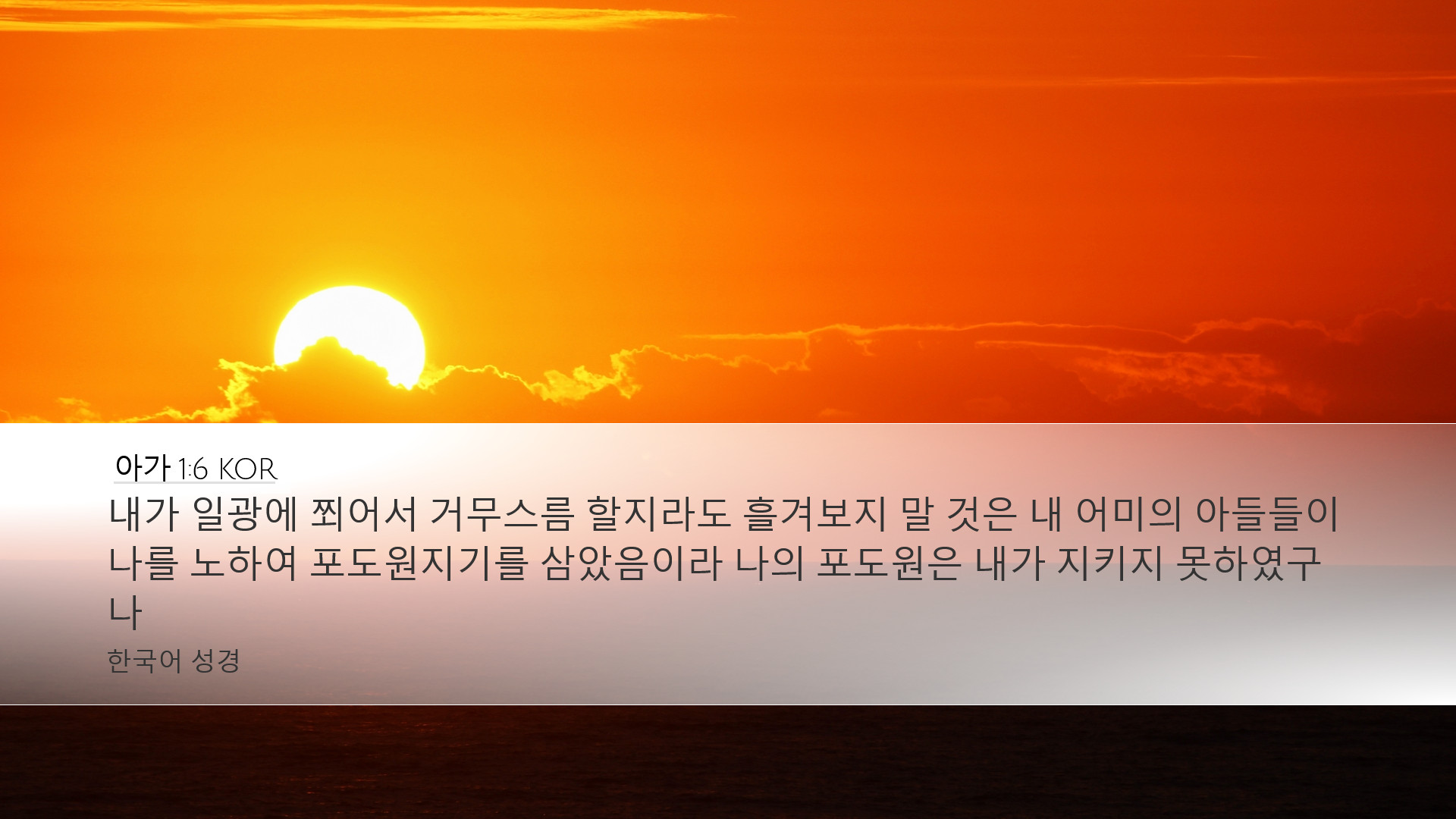 아가 1:6 KOR

내가 일광에 쬐어서 거무스름 할지라도 흘겨보지 말 것은 내 어미의 아들들이 나를 노하여 포도원지기를 삼았음이라 나의 포도원은 내가 지키지 못하였구나

한국어 성경